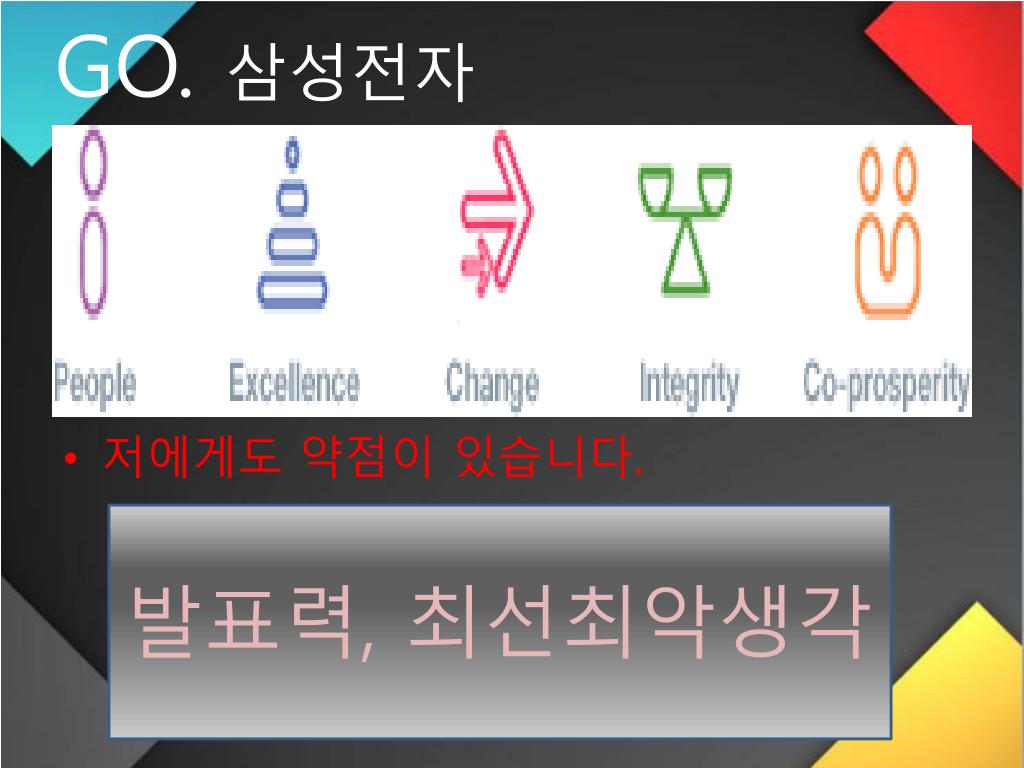 GO. 삼성전자

People
Excellence
Change
Integrity
Co-prosperity

• 저에게도 약점이 있습니다.

발표력, 최선최악생각